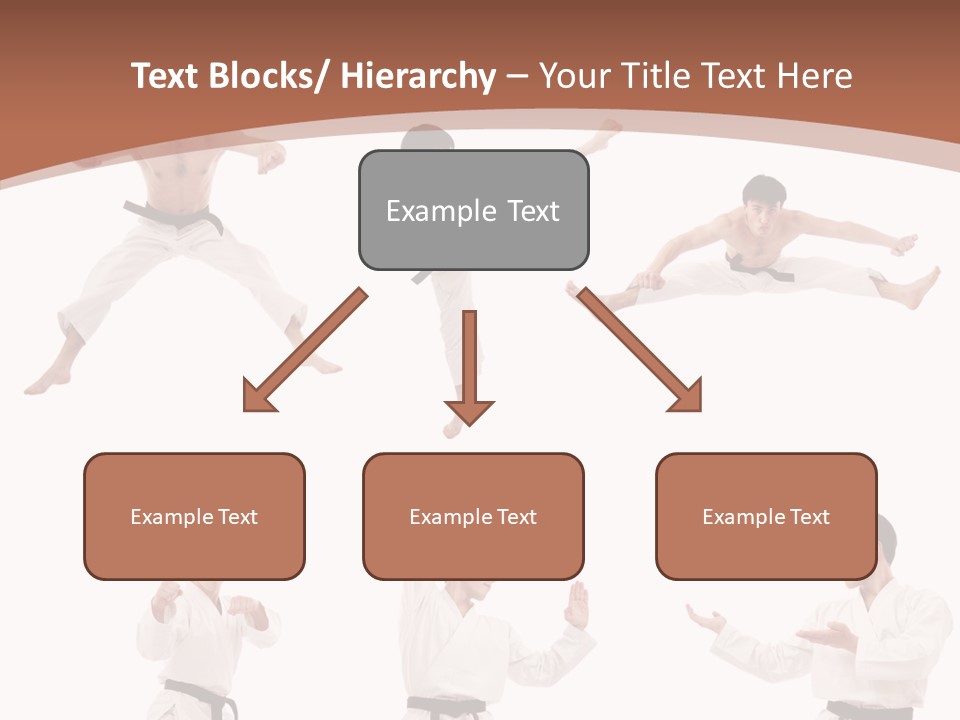 Text Blocks/ Hierarchy – Your Title Text Here

Example Text

Example Text

Example Text

Example Text